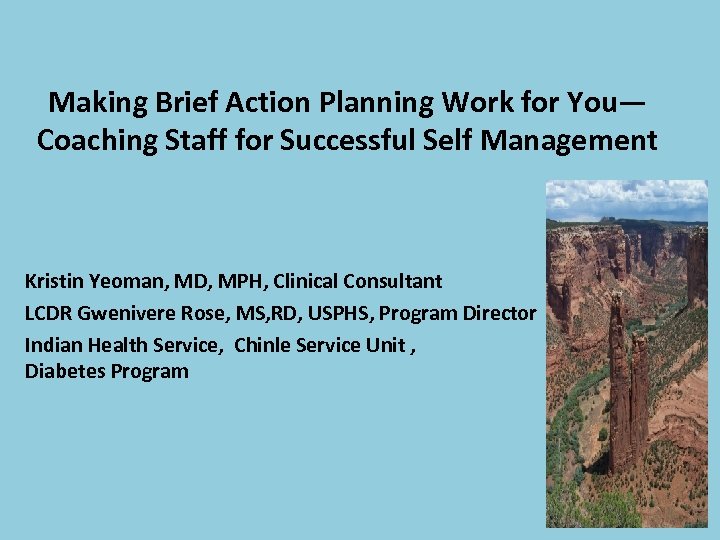 Making Brief Action Planning Work for You—
Coaching Staff for Successful Self Management

Kristin Yeoman, MD, MPH, Clinical Consultant
LCDR Gwenivere Rose, MS,RD, USPHS, Program Director
Indian Health Service, Chinle Service Unit ,
Diabetes Program